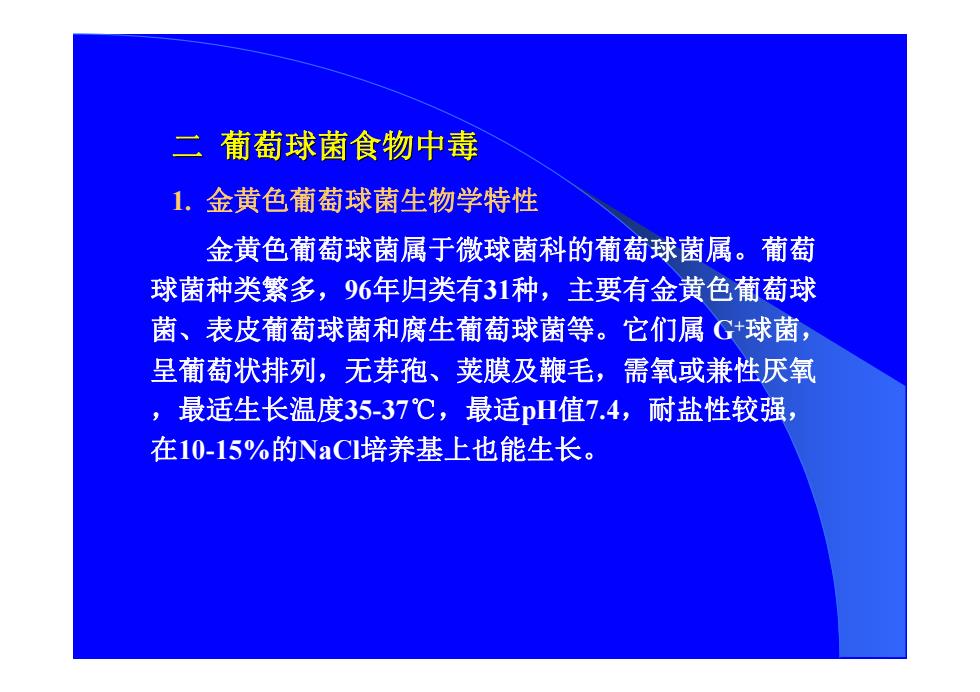 二 葡萄球菌食物中毒

1. 金黄色葡萄球菌生物学特性

金黄色葡萄球菌属于微球菌科的葡萄球菌属。葡萄球菌种类繁多，96年归类有31种，主要有金黄色葡萄球菌、表皮葡萄球菌和腐生葡萄球菌等。它们属 $G^+$球菌，呈葡萄状排列，无芽孢、荚膜及鞭毛，需氧或兼性厌氧，最适生长温度35-37℃，最适pH值7.4，耐盐性较强，在10-15%的NaCl培养基上也能生长。